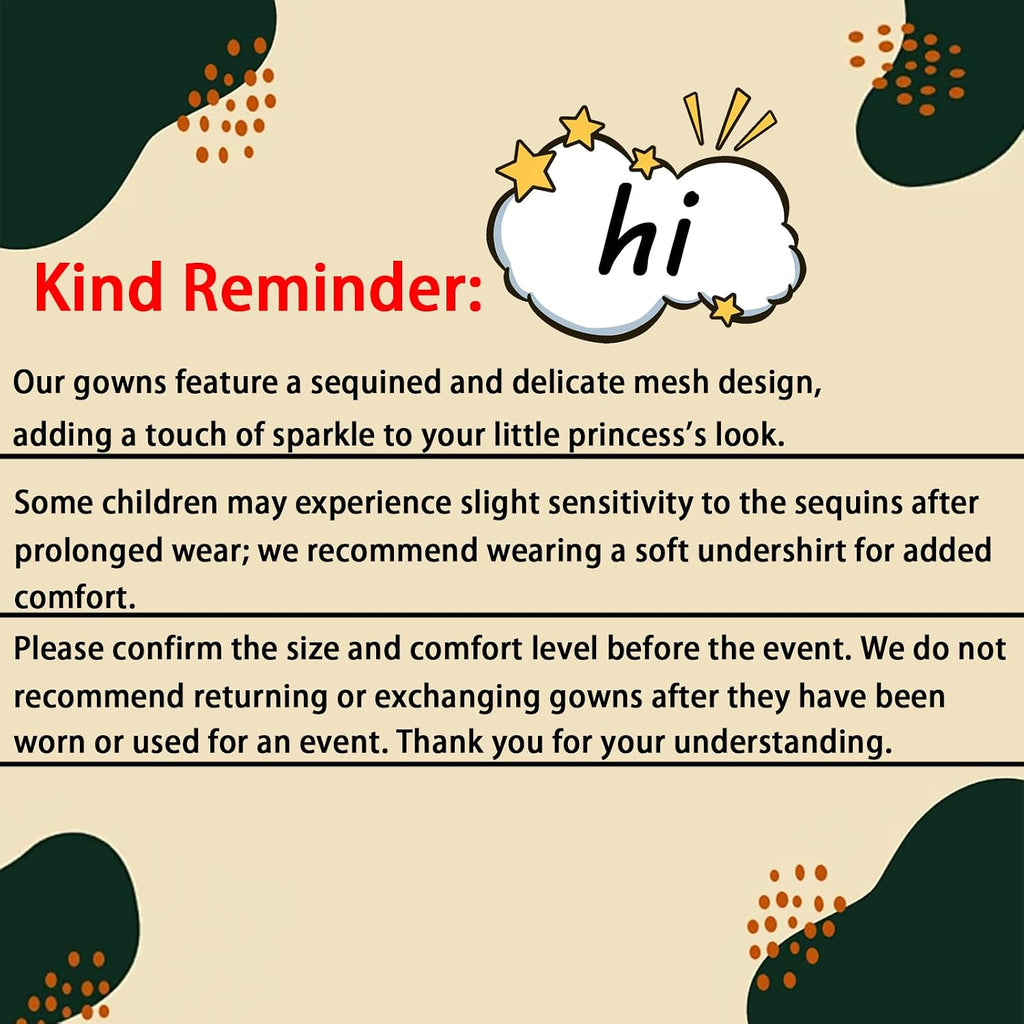 Kind Reminder:

hi

Our gowns feature a sequined and delicate mesh design, adding a touch of sparkle to your little princess's look.

Some children may experience slight sensitivity to the sequins after prolonged wear; we recommend wearing a soft undershirt for added comfort.

Please confirm the size and comfort level before the event. We do not recommend returning or exchanging gowns after they have been worn or used for an event. Thank you for your understanding.